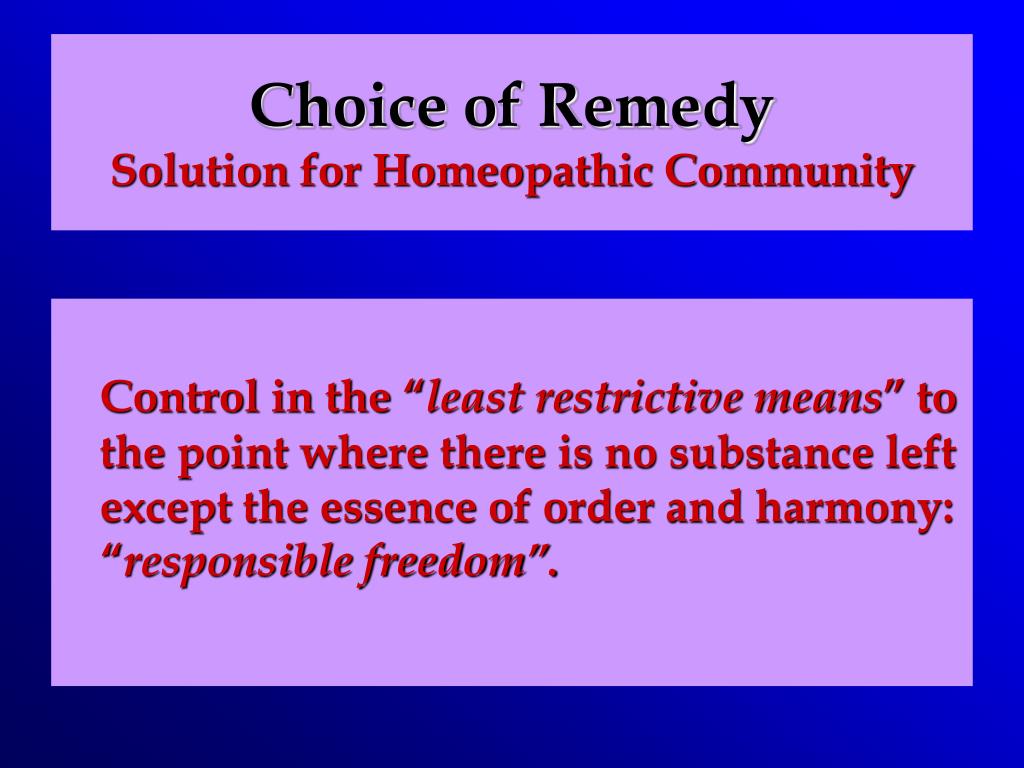 Choice of Remedy
Solution for Homeopathic Community

Control in the “least restrictive means” to the point where there is no substance left except the essence of order and harmony: “responsible freedom”.